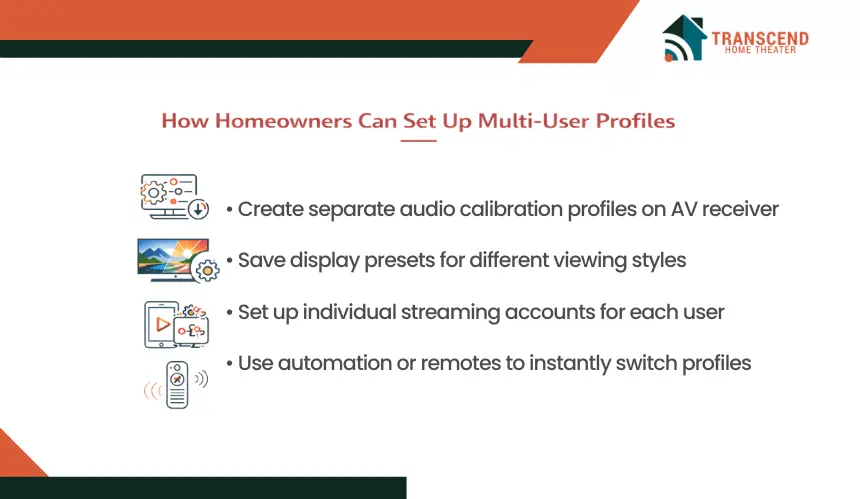 TRANSCEND
HOME THEATER

How Homeowners Can Set Up Multi-User Profiles

• Create separate audio calibration profiles on AV receiver

• Save display presets for different viewing styles

• Set up individual streaming accounts for each user

• Use automation or remotes to instantly switch profiles